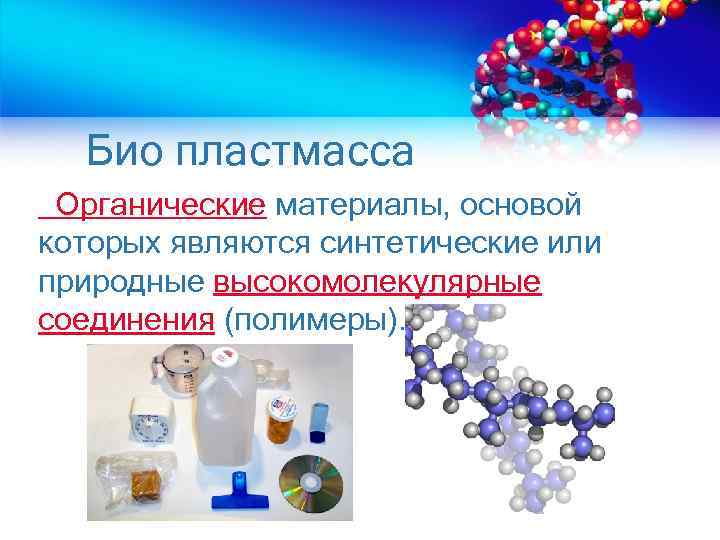 Био пластмасса

Органические материалы, основой которых являются синтетические или природные высокомолекулярные соединения (полимеры).